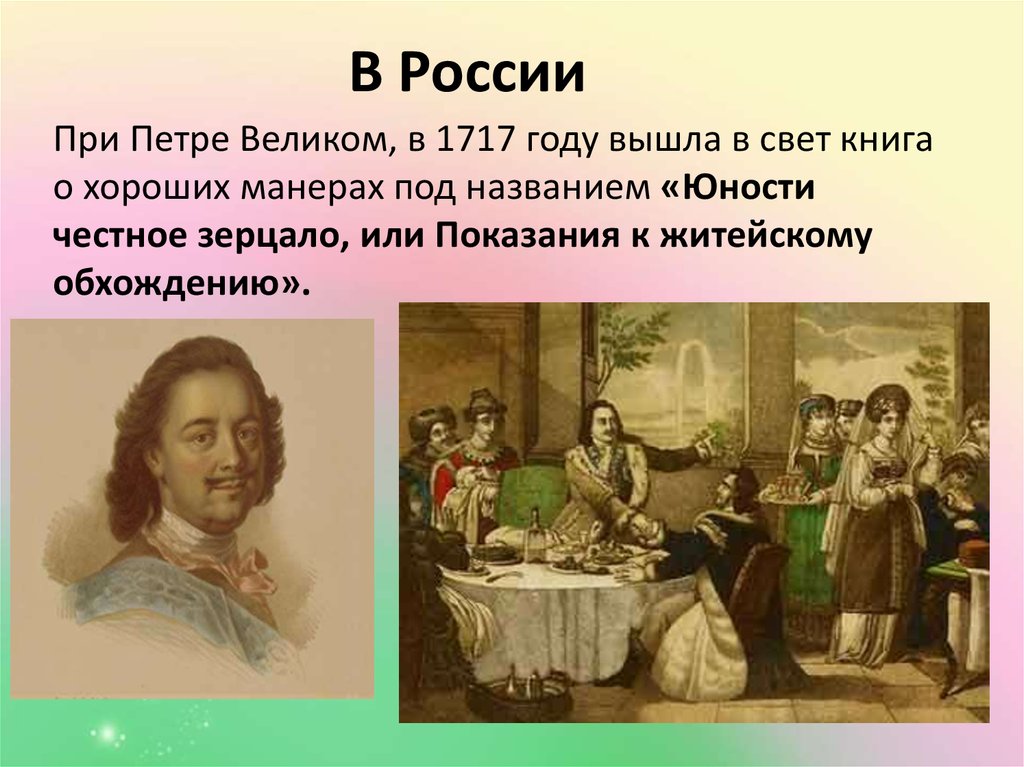 В России

При Петре Великом, в 1717 году вышла в свет книга о хороших манерах под названием «Юности честное зерцало, или Показания к житейскому обхождению».